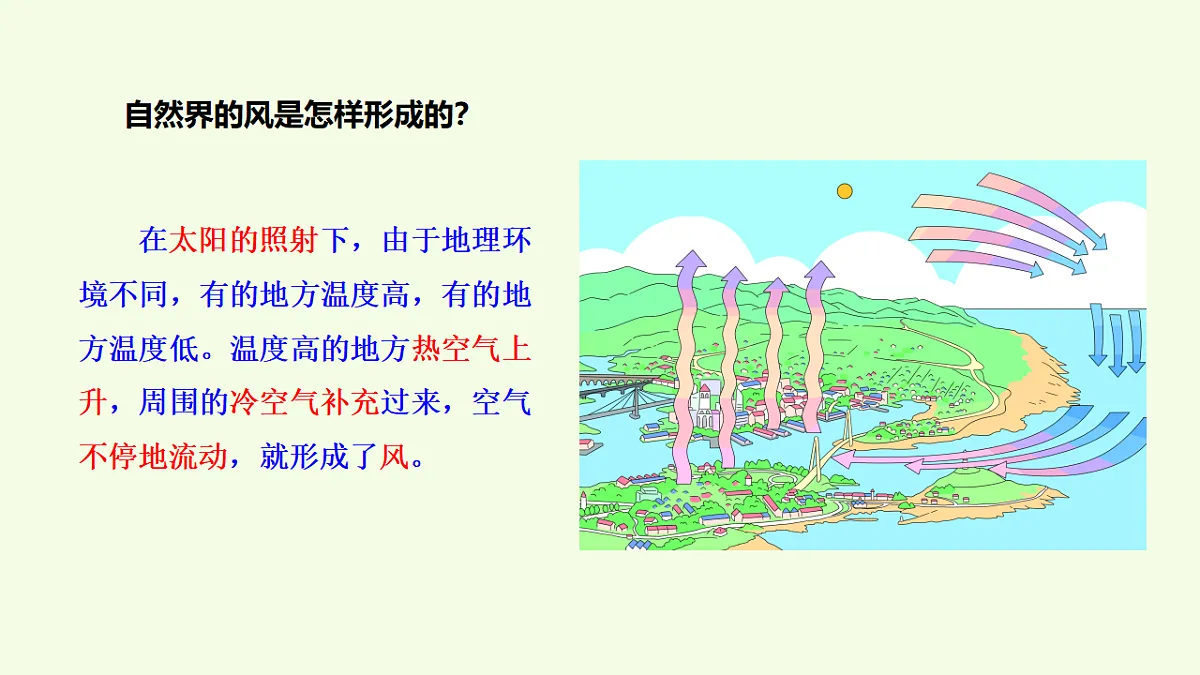 自然界的风是怎样形成的?

在太阳的照射下，由于地理环境不同，有的地方温度高，有的地方温度低。温度高的地方热空气上升，周围的冷空气补充过来，空气不停地流动，就形成了风。